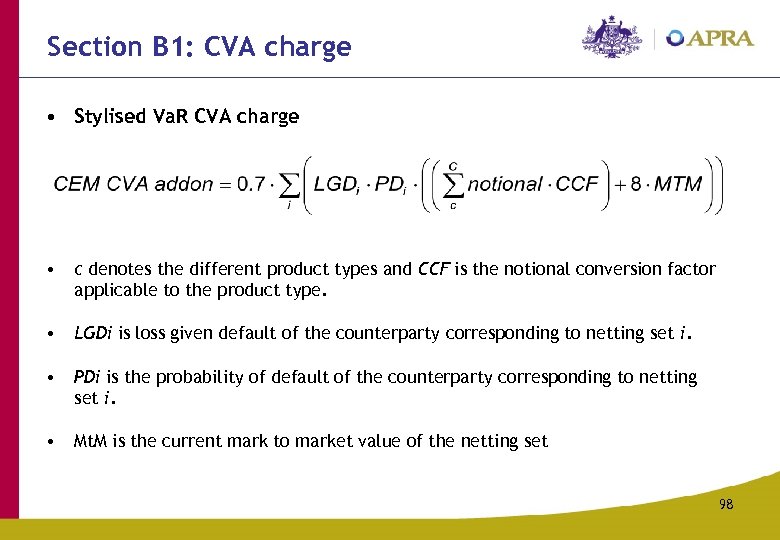 Section B1: CVA charge

APRA

• Stylised VaR CVA charge

$CEM\ CVA\ addon = 0.7 \cdot \sum_{i} \left( LGD_i \cdot PD_i \cdot \left( \left( \sum_{c}^{C} notional \cdot CCF \right) + 8 \cdot MTM \right) \right)$

• c denotes the different product types and CCF is the notional conversion factor applicable to the product type.

• LGDi is loss given default of the counterparty corresponding to netting set i.

• PDi is the probability of default of the counterparty corresponding to netting set i.

• MtM is the current mark to market value of the netting set

98